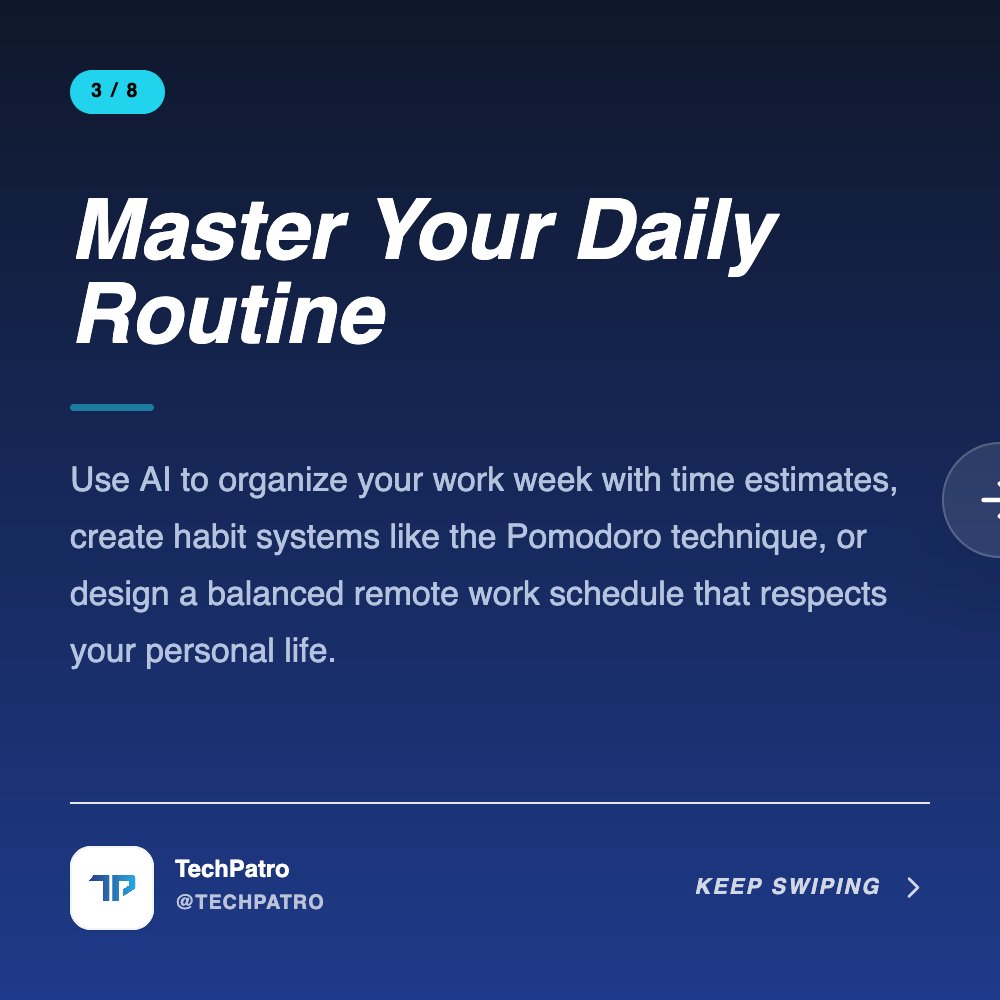 3 / 8

Master Your Daily Routine

Use AI to organize your work week with time estimates, create habit systems like the Pomodoro technique, or design a balanced remote work schedule that respects your personal life.

TechPatro
@TECHPATRO

KEEP SWIPING